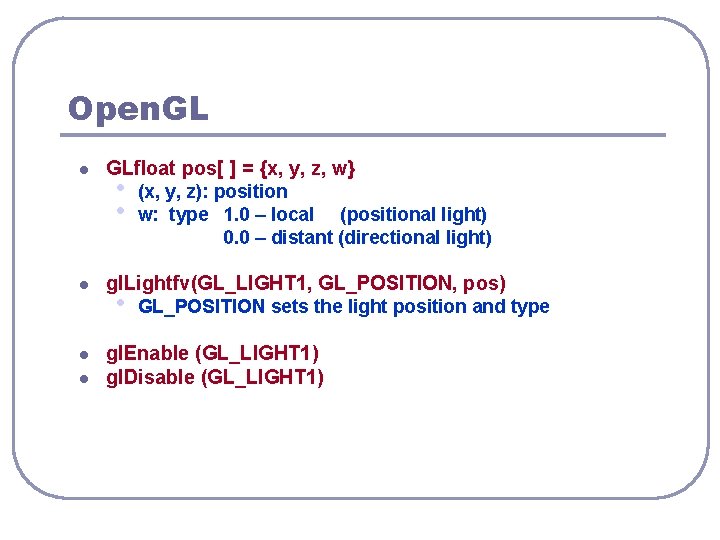 OpenGL

- GLfloat pos[ ] = {x, y, z, w}
  - (x, y, z): position
  - w: type 1.0 – local (positional light)
    0.0 – distant (directional light)

- glLightfv(GL_LIGHT1, GL_POSITION, pos)
  - GL_POSITION sets the light position and type

- glEnable (GL_LIGHT1)
- glDisable (GL_LIGHT1)